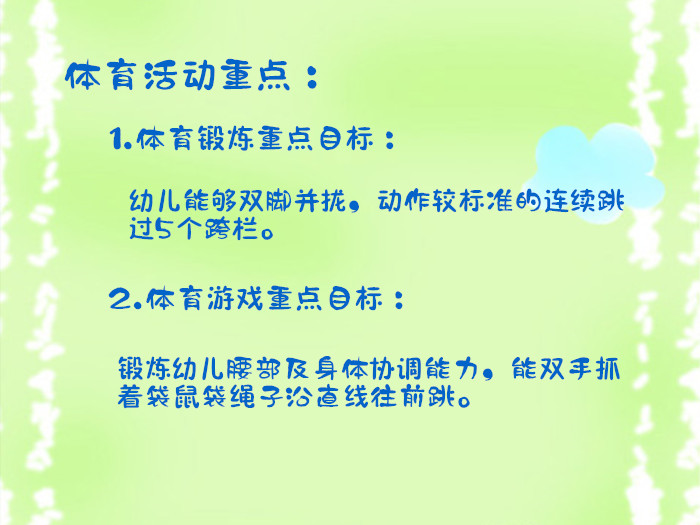 体育活动重点：

1.体育锻炼重点目标：

幼儿能够双脚并拢，动作较标准的连续跳过5个跨栏。

2.体育游戏重点目标：

锻炼幼儿腰部及身体协调能力，能双手抓着袋鼠袋绳子沿直线往前跳。